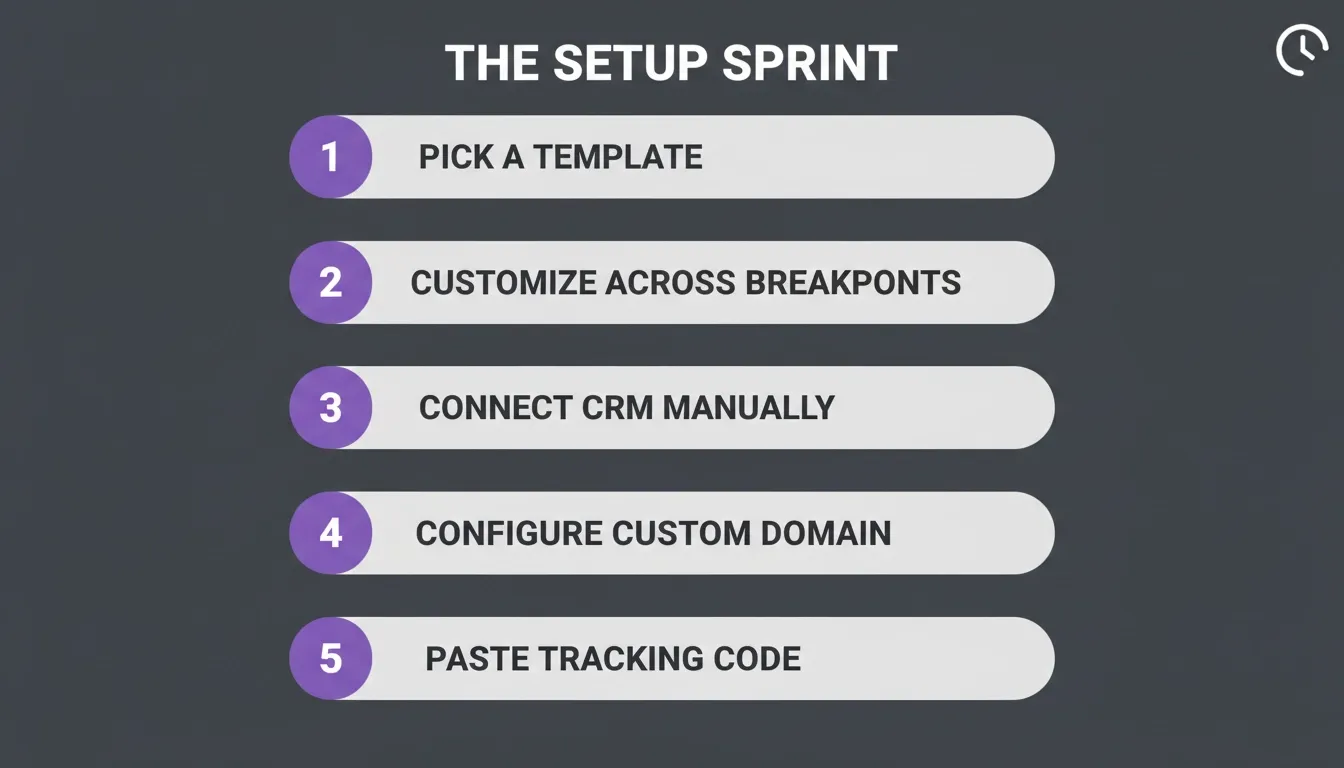 THE SETUP SPRINT

1 PICK A TEMPLATE

2 CUSTOMIZE ACROSS BREAKPONTS

3 CONNECT CRM MANUALLY

4 CONFIGURE CUSTOM DOMAIN

5 PASTE TRACKING CODE